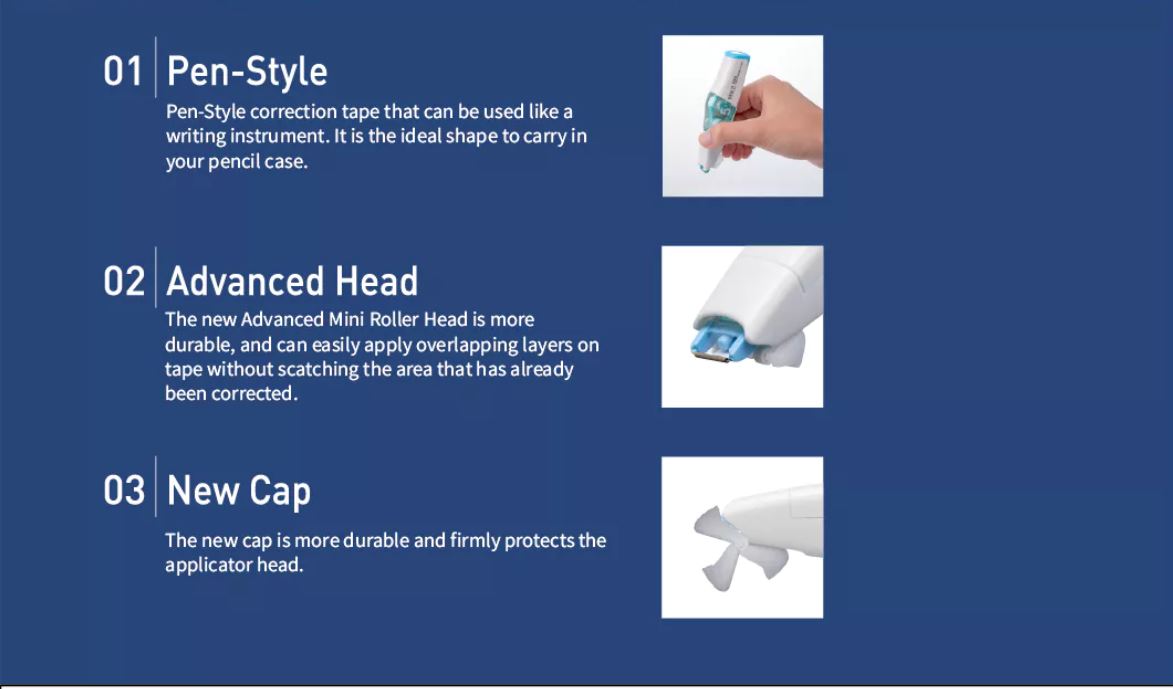 01 Pen-Style
Pen-Style correction tape that can be used like a writing instrument. It is the ideal shape to carry in your pencil case.

02 Advanced Head
The new Advanced Mini Roller Head is more durable, and can easily apply overlapping layers on tape without scatching the area that has already been corrected.

03 New Cap
The new cap is more durable and firmly protects the applicator head.